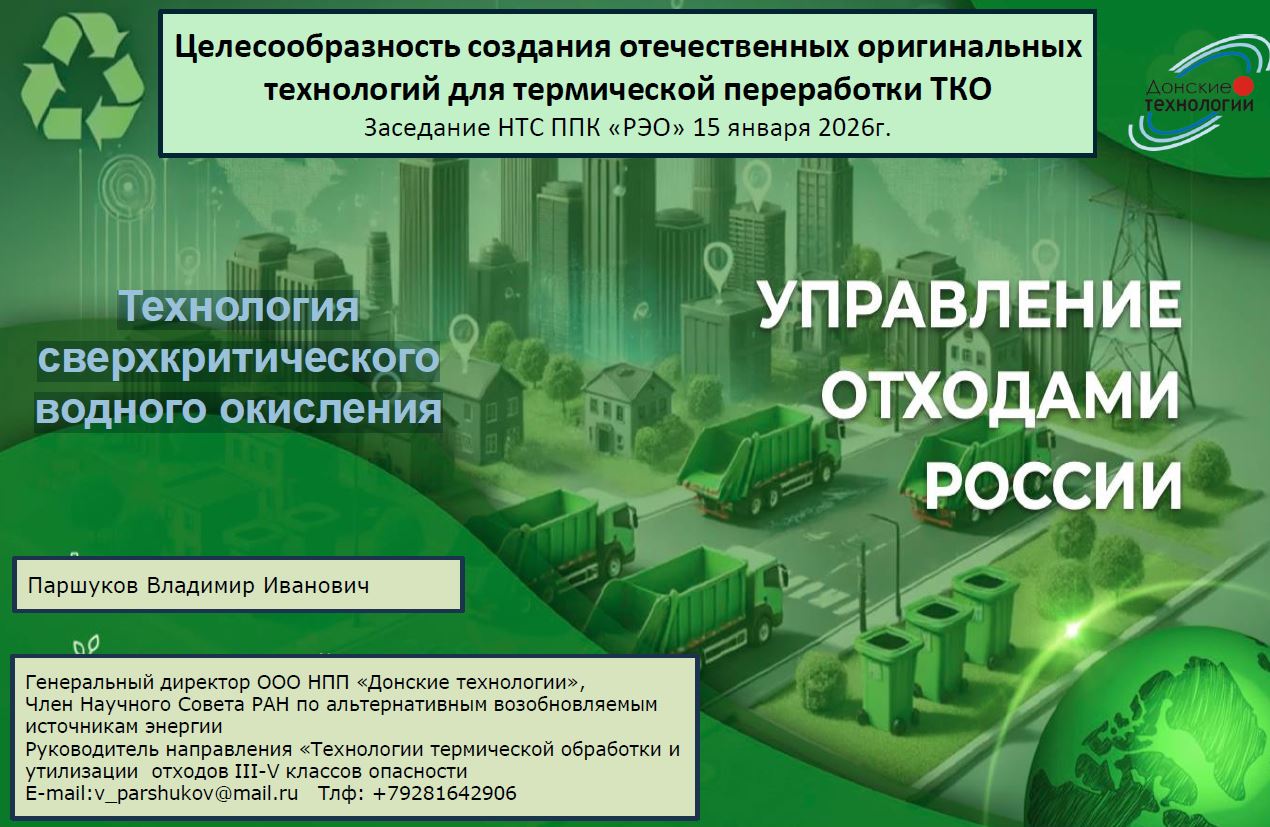 Целесообразность создания отечественных оригинальных технологий для термической переработки ТКО
Заседание НТС ППК «РЭО» 15 января 2026г.

Донские технологии

Технология сверхкритического водного окисления

УПРАВЛЕНИЕ ОТХОДАМИ РОССИИ

Паршуков Владимир Иванович

Генеральный директор ООО НПП «Донские технологии»,
Член Научного Совета РАН по альтернативным возобновляемым источникам энергии
Руководитель направления «Технологии термической обработки и утилизации отходов III-V классов опасности
E-mail:v_parshukov@mail.ru Тлф: +79281642906